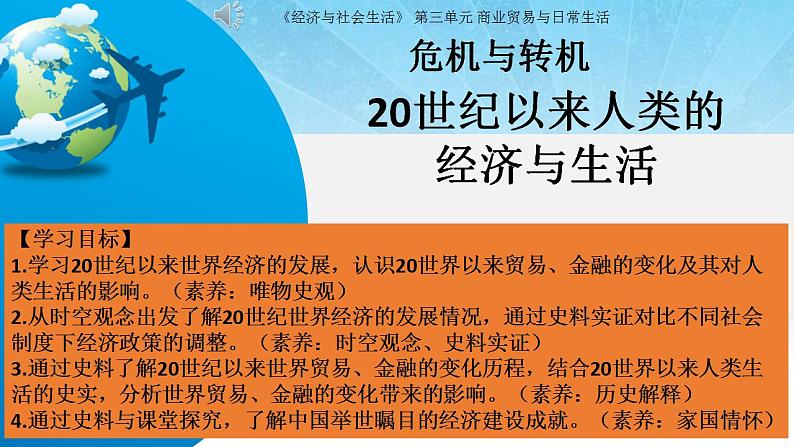 《经济与社会生活》 第三单元 商业贸易与日常生活

危机与转机

20世纪以来人类的经济与生活

【学习目标】

1.学习20世纪以来世界经济的发展，认识20世界以来贸易、金融的变化及其对人类生活的影响。（素养：唯物史观）

2.从时空观念出发了解20世纪世界经济的发展情况，通过史料实证对比不同社会制度下经济政策的调整。（素养：时空观念、史料实证）

3.通过史料了解20世纪以来世界贸易、金融的变化历程，结合20世界以来人类生活的史实，分析世界贸易、金融的变化带来的影响。（素养：历史解释）

4.通过史料与课堂探究，了解中国举世瞩目的经济建设成就。（素养：家国情怀）